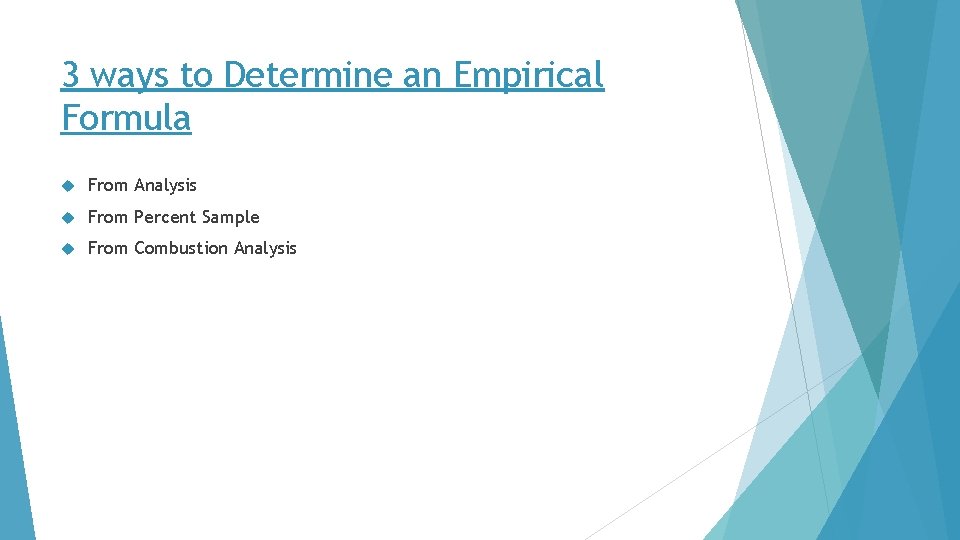 3 ways to Determine an Empirical Formula

From Analysis

From Percent Sample

From Combustion Analysis